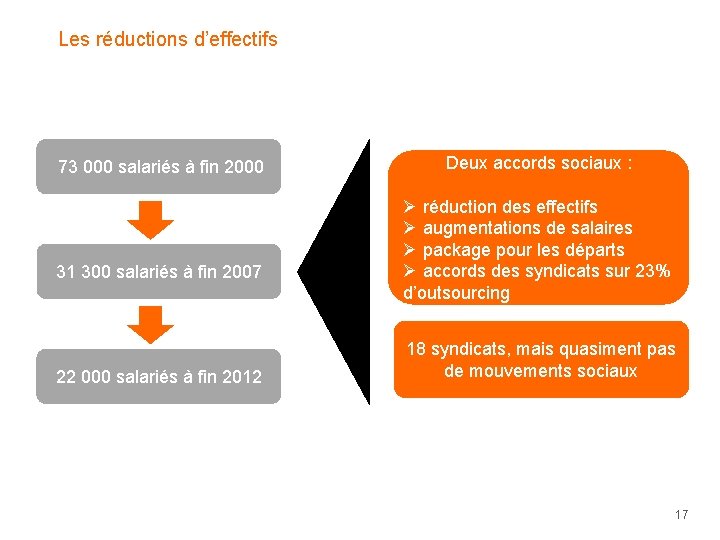 Les réductions d'effectifs

73 000 salariés à fin 2000

31 300 salariés à fin 2007

22 000 salariés à fin 2012

Deux accords sociaux :

➢ réduction des effectifs
➢ augmentations de salaires
➢ package pour les départs
➢ accords des syndicats sur 23% d'outsourcing

18 syndicats, mais quasiment pas de mouvements sociaux

17